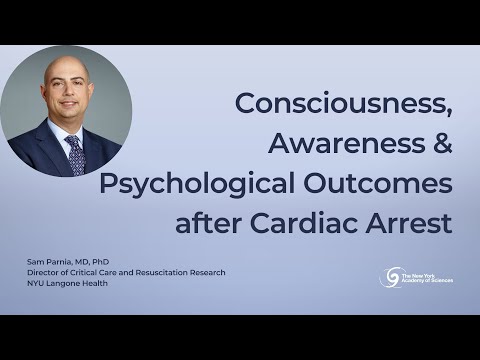 Consciousness, Awareness & Psychological Outcomes after Cardiac Arrest

Sam Parnia, MD, PhD
Director of Critical Care and Resuscitation Research
NYU Langone Health

The New York Academy of Sciences